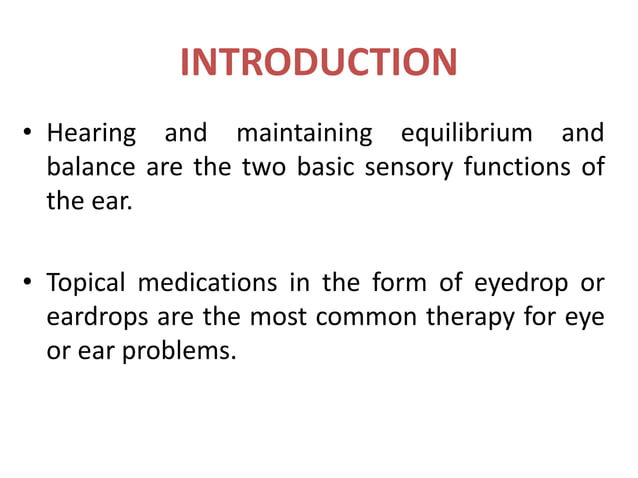 INTRODUCTION

• Hearing and maintaining equilibrium and balance are the two basic sensory functions of the ear.

• Topical medications in the form of eyedrop or eardrops are the most common therapy for eye or ear problems.